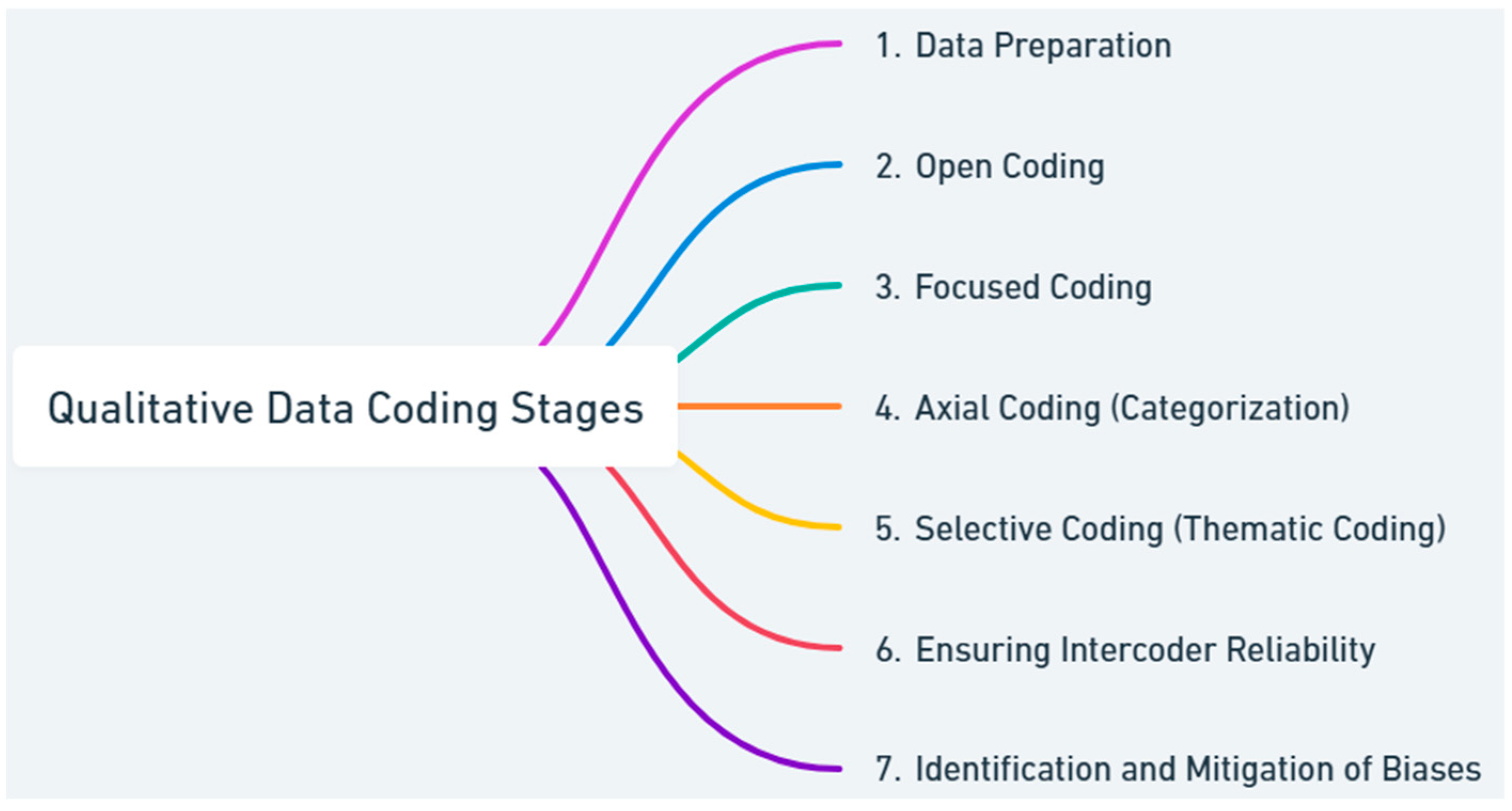 Qualitative Data Coding Stages

1. Data Preparation

2. Open Coding

3. Focused Coding

4. Axial Coding (Categorization)

5. Selective Coding (Thematic Coding)

6. Ensuring Intercoder Reliability

7. Identification and Mitigation of Biases